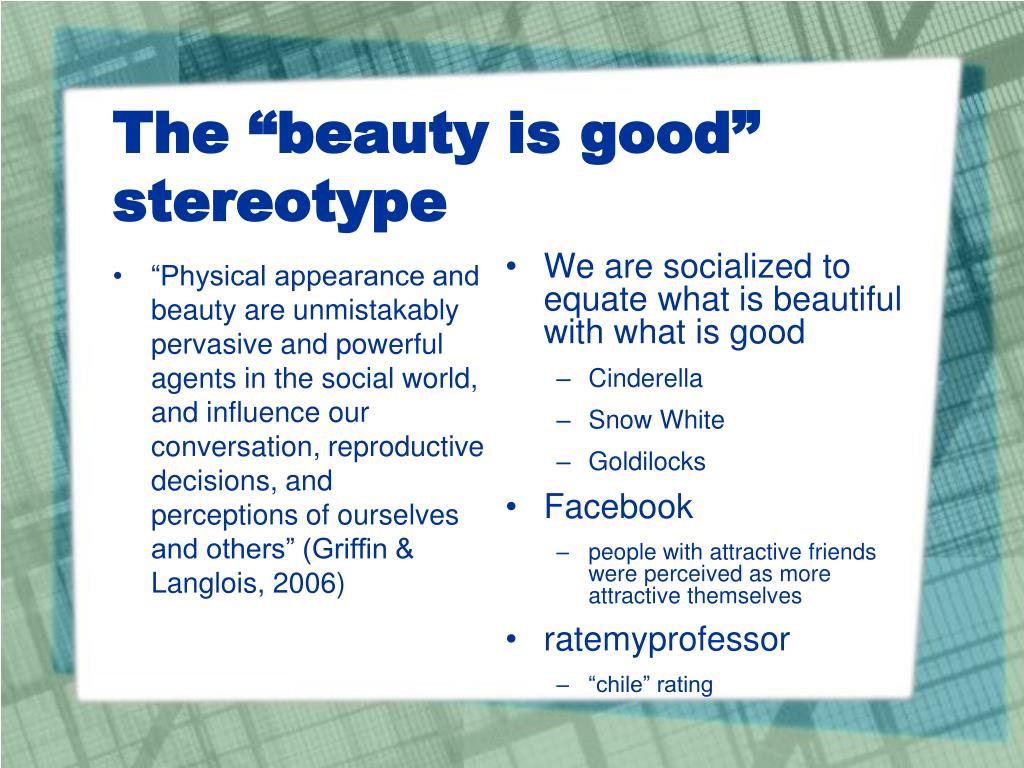 The “beauty is good” stereotype

• “Physical appearance and beauty are unmistakably pervasive and powerful agents in the social world, and influence our conversation, reproductive decisions, and perceptions of ourselves and others” (Griffin & Langlois, 2006)

• We are socialized to equate what is beautiful with what is good
– Cinderella
– Snow White
– Goldilocks
• Facebook
– people with attractive friends were perceived as more attractive themselves
• ratemyprofessor
– “chile” rating